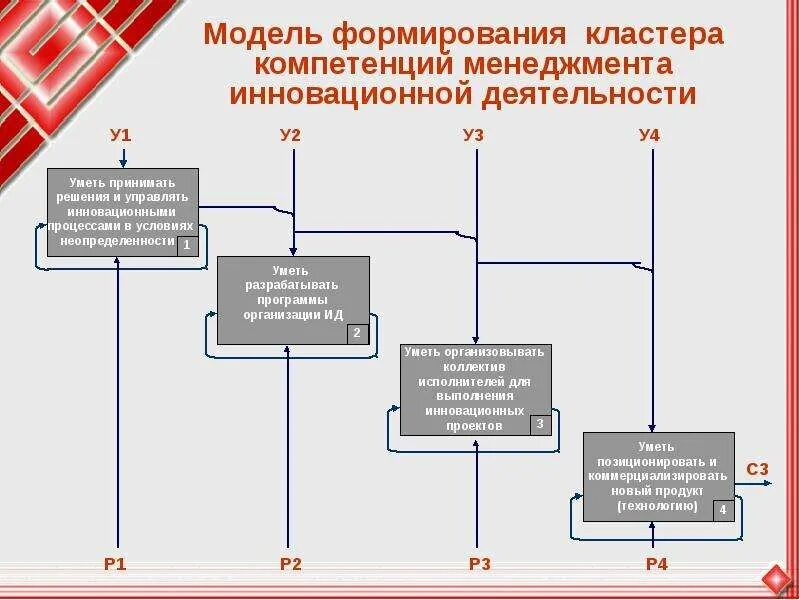 Модель формирования кластера компетенций менеджмента инновационной деятельности

У1

У2

У3

У4

Уметь принимать решения и управлять инновационными процессами в условиях неопределенности 1

Уметь разрабатывать программы организации ИД 2

Уметь организовывать коллектив исполнителей для выполнения инновационных проектов 3

Уметь позиционировать и коммерциализировать новый продукт (технологию) 4

С3

Р1

Р2

Р3

Р4